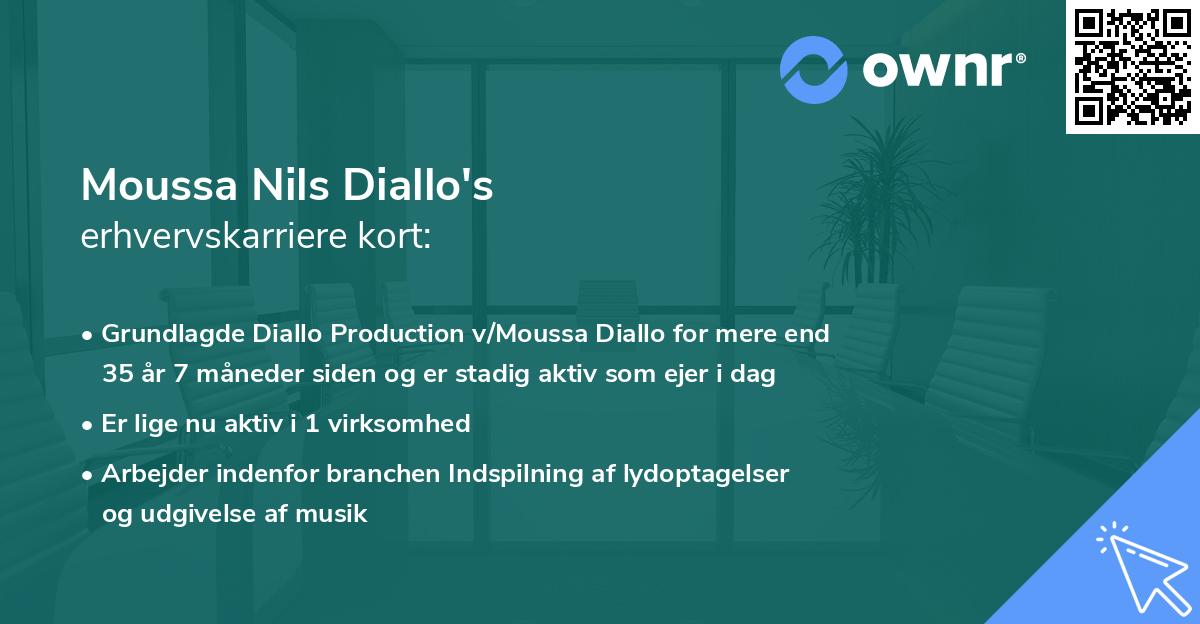 ownr®

Moussa Nils Diallo's
erhvervskarriere kort:

• Grundlagde Diallo Production v/Moussa Diallo for mere end 35 år 7 måneder siden og er stadig aktiv som ejer i dag

• Er lige nu aktiv i 1 virksomhed

• Arbejder indenfor branchen Indspilning af lydoptagelser og udgivelse af musik